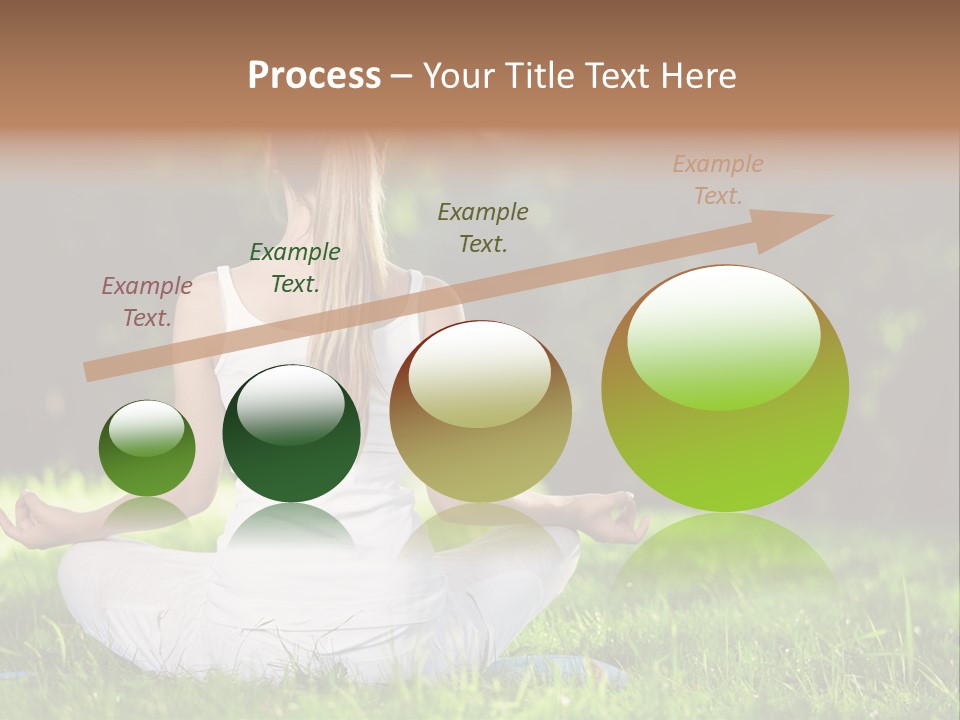 Process – Your Title Text Here

Example Text.

Example Text.

Example Text.

Example Text.